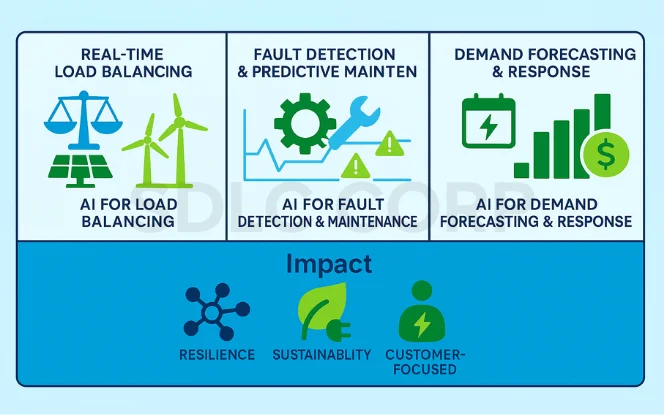 REAL-TIME LOAD BALANCING

AI FOR LOAD BALANCING

FAULT DETECTION & PREDICTIVE MAINTEN

AI FOR FAULT DETECTION & MAINTENANCE

DEMAND FORECASTING & RESPONSE

AI FOR DEMAND FORECASTING & RESPONSE

SDLC CORP

Impact

RESILIENCE

SUSTAINABLITY

CUSTOMER-FOCUSED